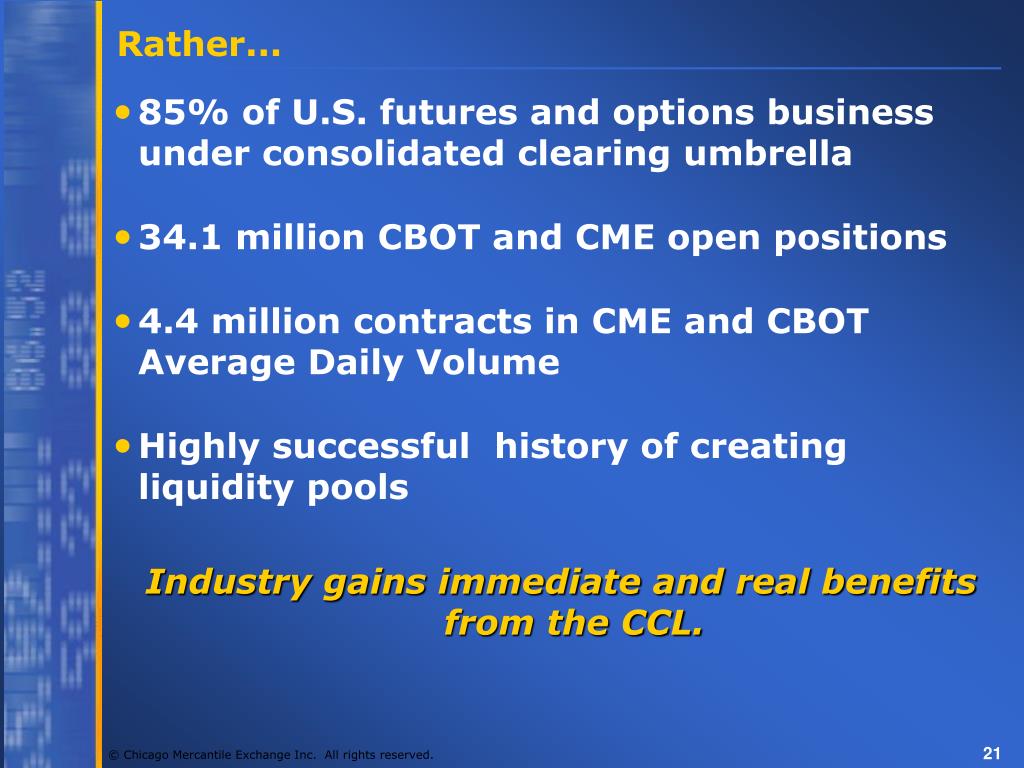 Rather…

• 85% of U.S. futures and options business under consolidated clearing umbrella

• 34.1 million CBOT and CME open positions

• 4.4 million contracts in CME and CBOT Average Daily Volume

• Highly successful  history of creating liquidity pools

Industry gains immediate and real benefits from the CCL.

© Chicago Mercantile Exchange Inc.  All rights reserved.

21